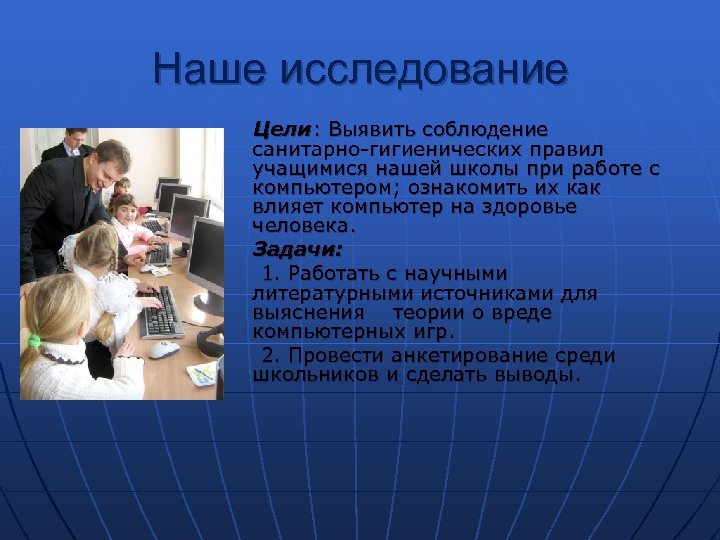 Наше исследование

Цели: Выявить соблюдение санитарно-гигиенических правил учащимися нашей школы при работе с компьютером; ознакомить их как влияет компьютер на здоровье человека.

Задачи:

1. Работать с научными литературными источниками для выяснения теории о вреде компьютерных игр.

2. Провести анкетирование среди школьников и сделать выводы.